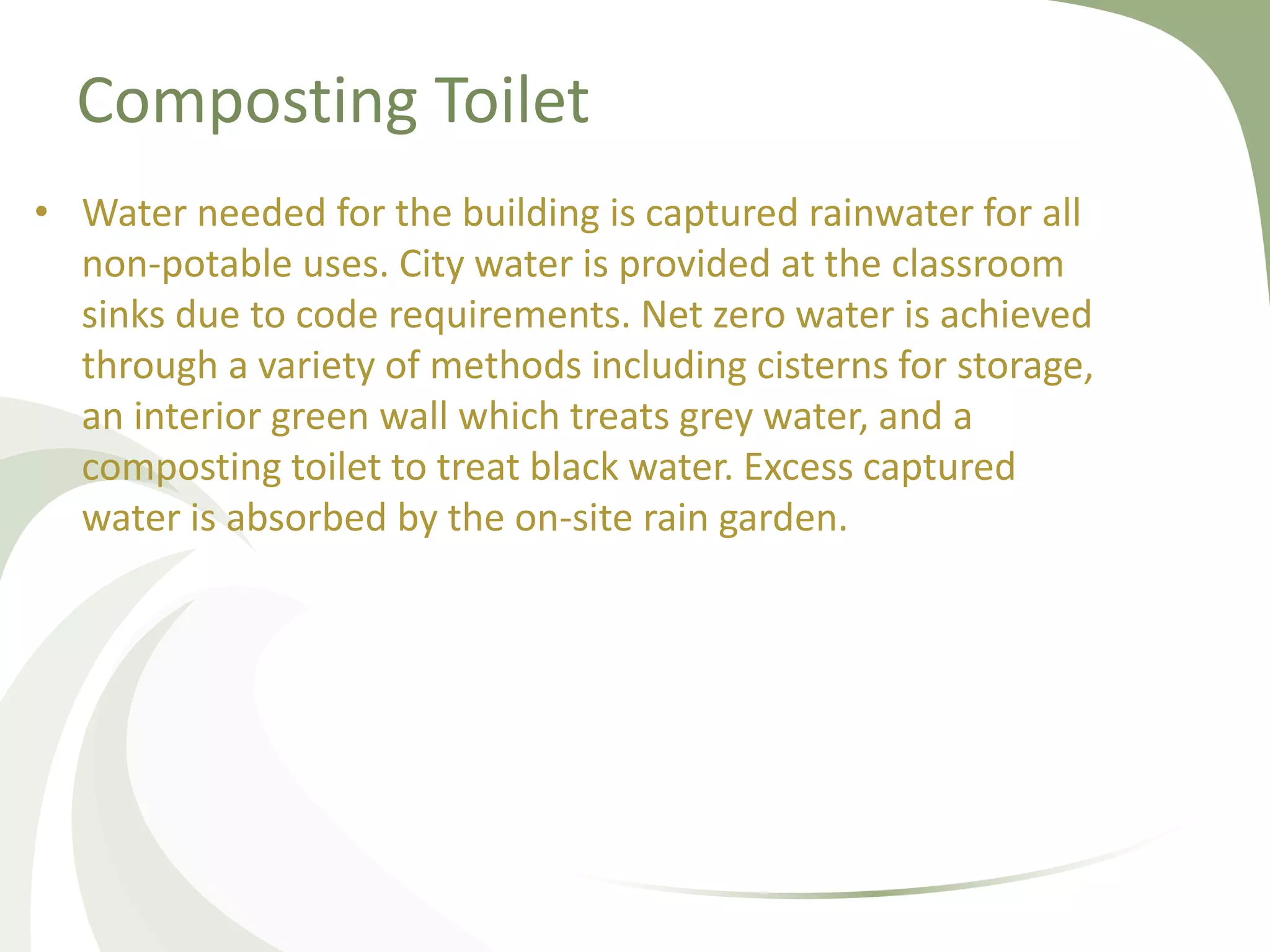 Composting Toilet

• Water needed for the building is captured rainwater for all non-potable uses. City water is provided at the classroom sinks due to code requirements. Net zero water is achieved through a variety of methods including cisterns for storage, an interior green wall which treats grey water, and a composting toilet to treat black water. Excess captured water is absorbed by the on-site rain garden.